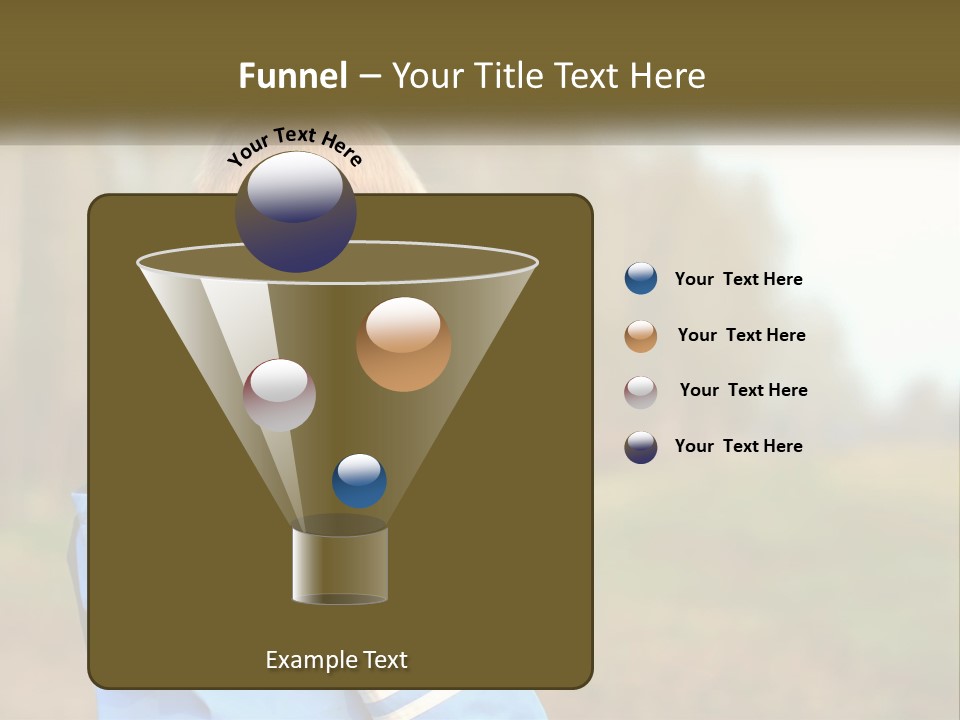 Funnel – Your Title Text Here

Your Text Here

Your Text Here

Your Text Here

Your Text Here

Your Text Here

Example Text